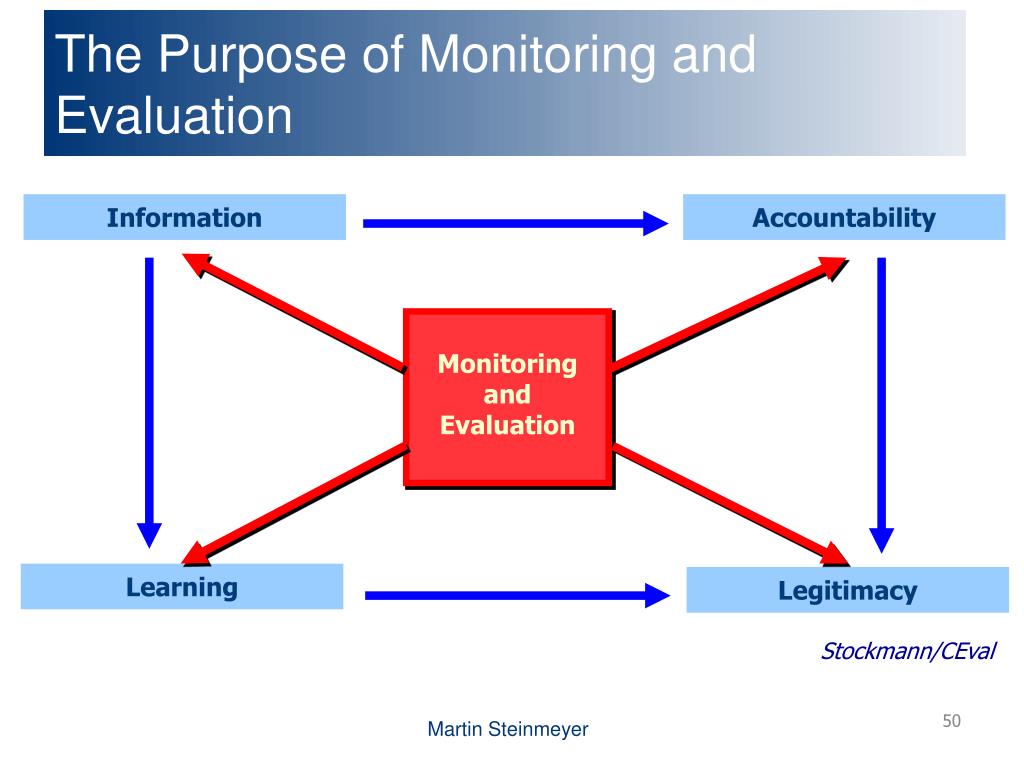 The Purpose of Monitoring and Evaluation

Information

Accountability

Monitoring and Evaluation

Learning

Legitimacy

Stockmann/CEval

Martin Steinmeyer

50